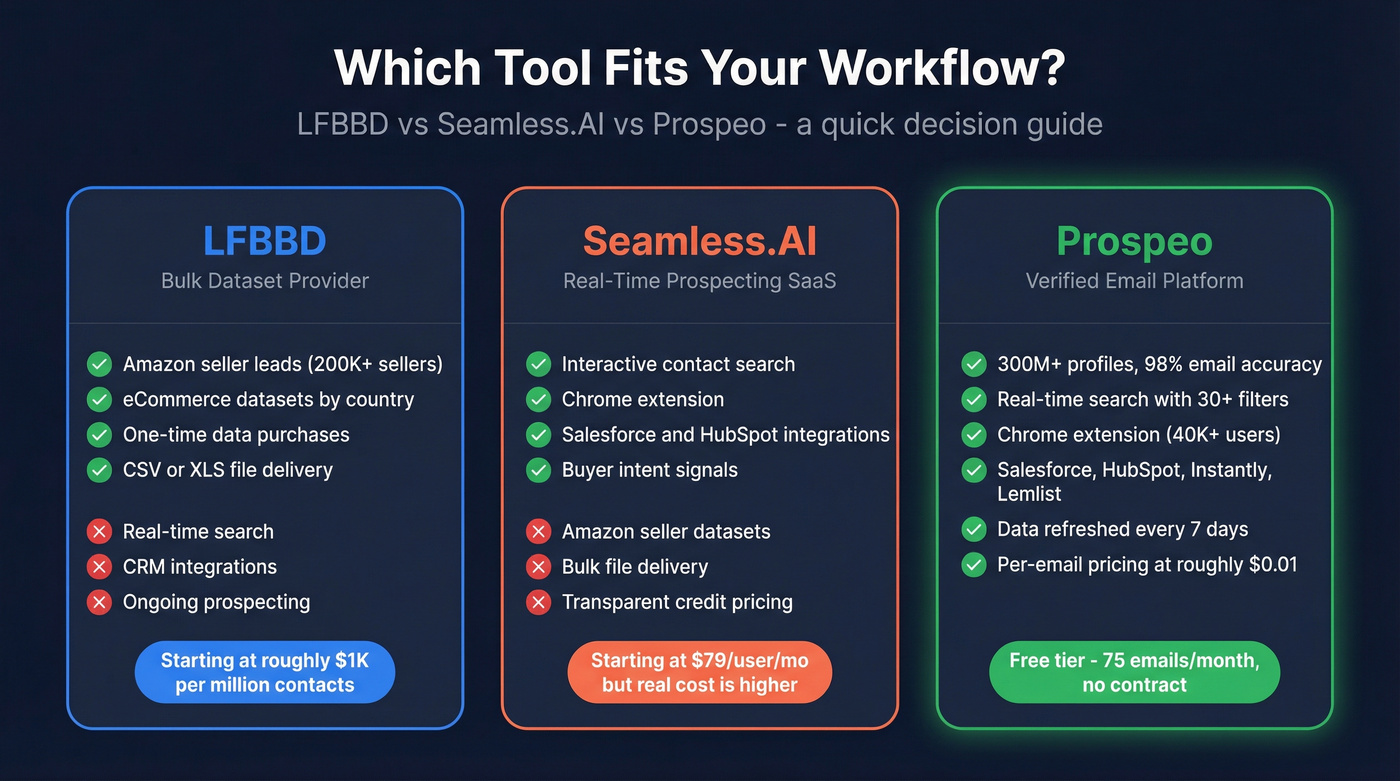 Which Tool Fits Your Workflow?

LFBBD vs Seamless.AI vs Prospeo - a quick decision guide

LFBBD
Bulk Dataset Provider

Amazon seller leads (200K+ sellers)
eCommerce datasets by country
One-time data purchases
CSV or XLS file delivery

Real-time search
CRM integrations
Ongoing prospecting

Starting at roughly $1K per million contacts

Seamless.AI
Real-Time Prospecting SaaS

Interactive contact search
Chrome extension
Salesforce and HubSpot integrations
Buyer intent signals

Amazon seller datasets
Bulk file delivery
Transparent credit pricing

Starting at $79/user/mo but real cost is higher

Prospeo
Verified Email Platform

300M+ profiles, 98% email accuracy
Real-time search with 30+ filters
Chrome extension (40K+ users)
Salesforce, HubSpot, Instantly, Lemlist
Data refreshed every 7 days
Per-email pricing at roughly $0.01

Free tier - 75 emails/month, no contract